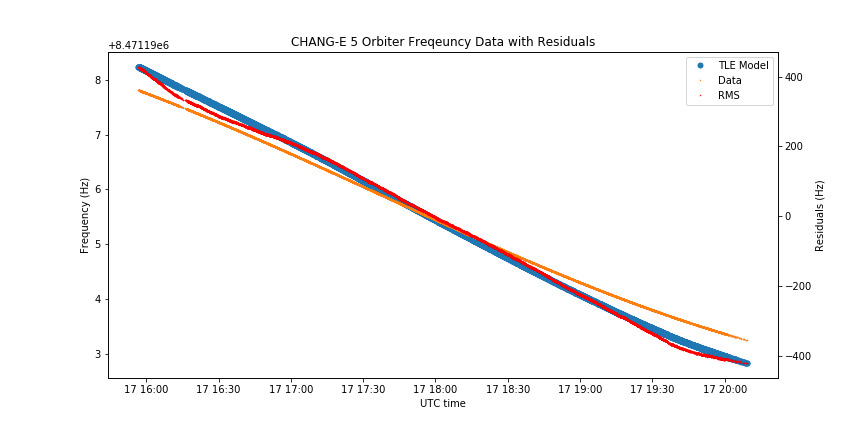 CHANG-E 5 Orbiter Freqeuncy Data with Residuals

+8.47119e6

TLE Model
Data
RMS

Frequency (Hz)

8
7
6
5
4
3

Residuals (Hz)

400
200
0
−200
−400

17 16:00
17 16:30
17 17:00
17 17:30
17 18:00
17 18:30
17 19:00
17 19:30
17 20:00

UTC time